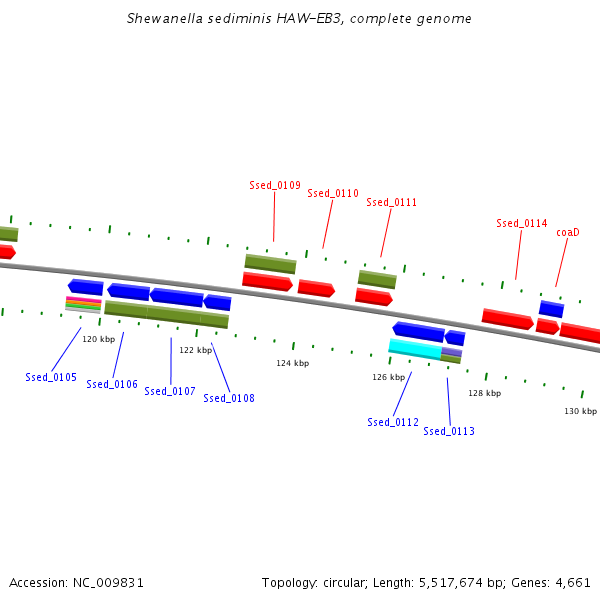 Shewanella sediminis HAW-EB3, complete genome

Ssed_0109
Ssed_0110
Ssed_0111
Ssed_0114
coaD

120 kbp
122 kbp
124 kbp
126 kbp
128 kbp
130 kbp

Ssed_0105
Ssed_0106
Ssed_0107
Ssed_0108
Ssed_0112
Ssed_0113

Accession: NC_009831

Topology: circular; Length: 5,517,674 bp; Genes: 4,661